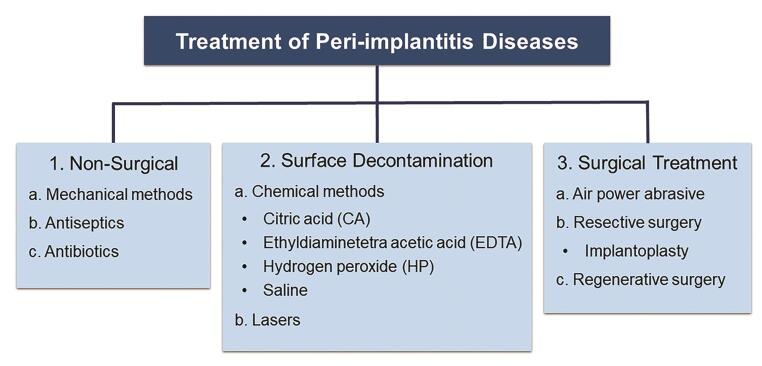 Treatment of Peri-implantitis Diseases

1. Non-Surgical
a. Mechanical methods
b. Antiseptics
c. Antibiotics

2. Surface Decontamination
a. Chemical methods
• Citric acid (CA)
• Ethyldiaminetetra acetic acid (EDTA)
• Hydrogen peroxide (HP)
• Saline
b. Lasers

3. Surgical Treatment
a. Air power abrasive
b. Resective surgery
• Implantoplasty
c. Regenerative surgery